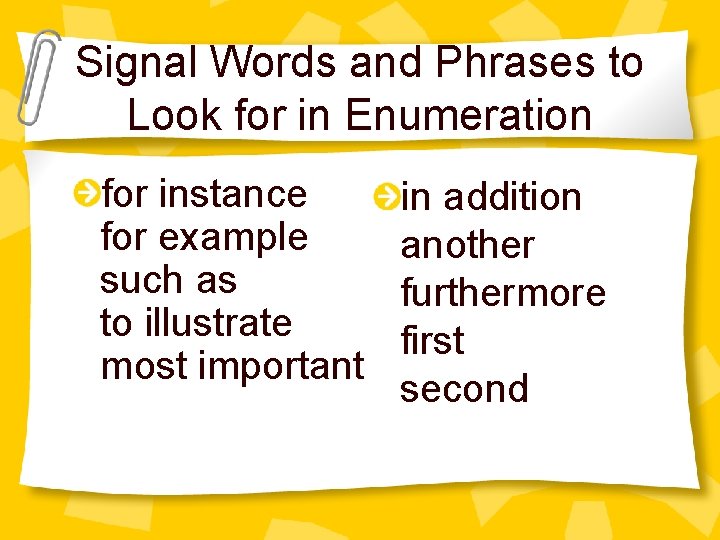 Signal Words and Phrases to Look for in Enumeration

for instance
for example
such as
to illustrate
most important

in addition
another
furthermore
first
second